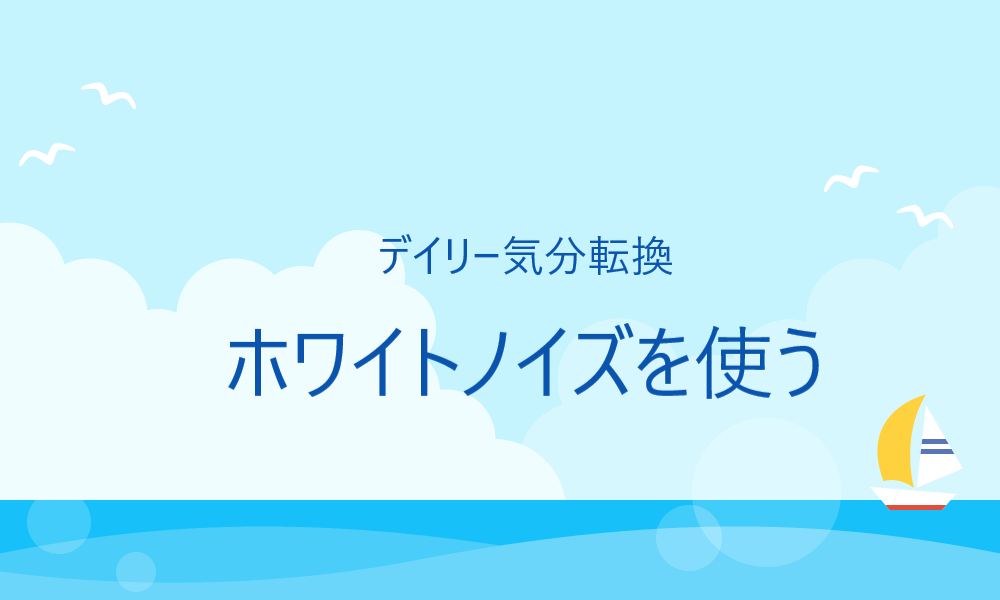 デイリー気分転換

ホワイトノイズを使う